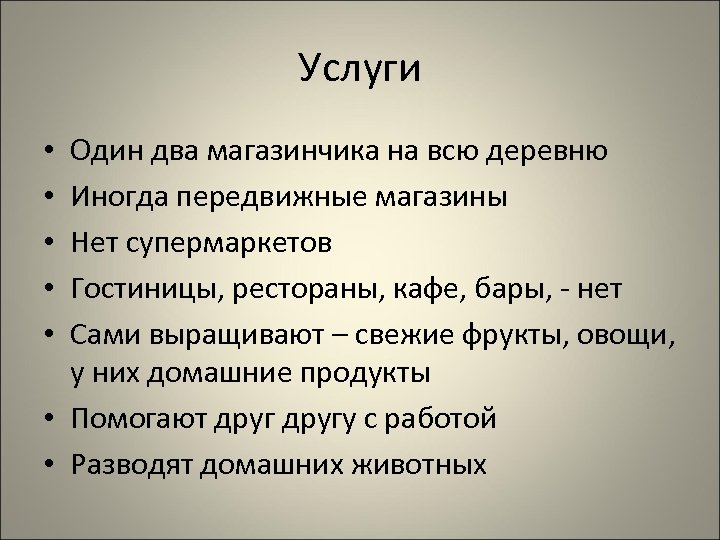 Услуги

• Один два магазинчика на всю деревню
• Иногда передвижные магазины
• Нет супермаркетов
• Гостиницы, рестораны, кафе, бары, - нет
• Сами выращивают – свежие фрукты, овощи, у них домашние продукты
• Помогают друг другу с работой
• Разводят домашних животных